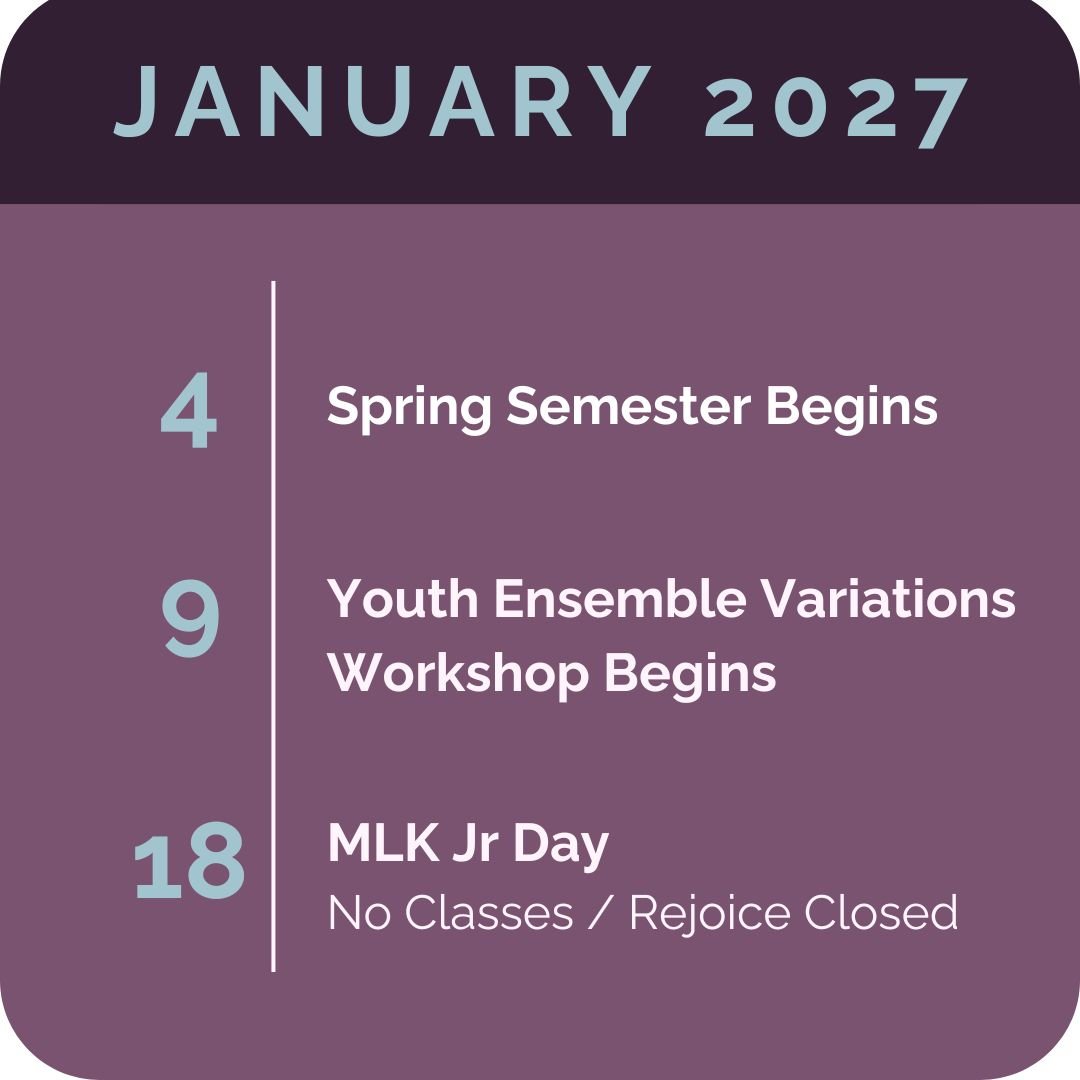 JANUARY 2027

4 Spring Semester Begins

9 Youth Ensemble Variations Workshop Begins

18 MLK Jr Day
No Classes / Rejoice Closed